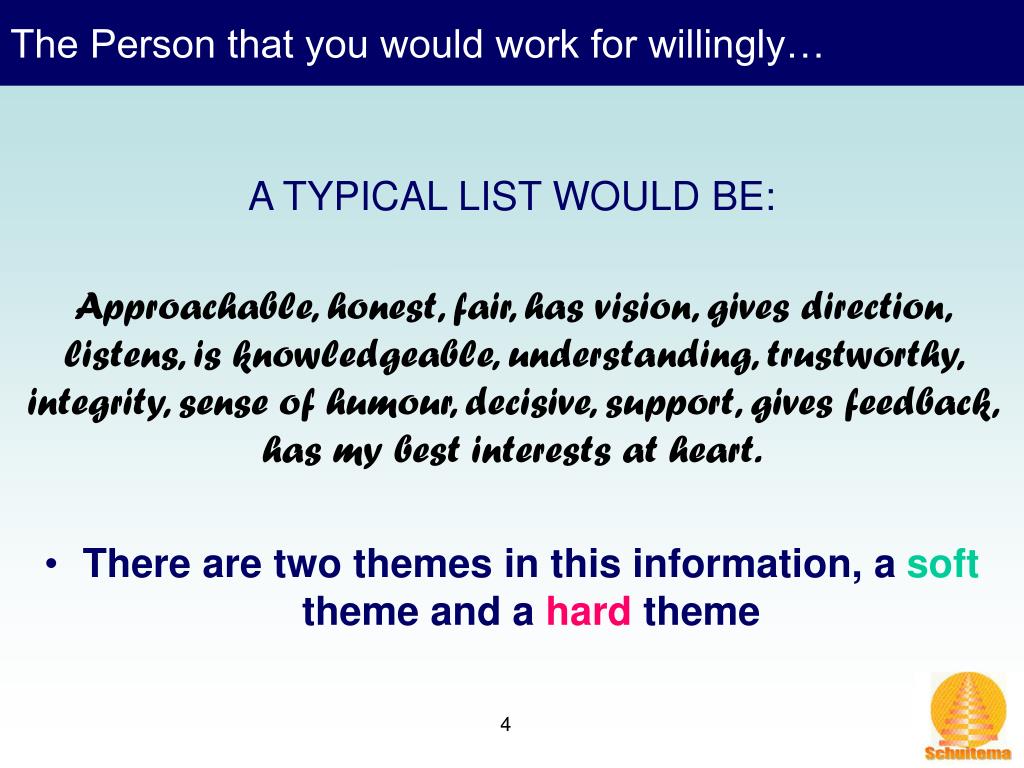 The Person that you would work for willingly…

A TYPICAL LIST WOULD BE:

Approachable, honest, fair, has vision, gives direction, listens, is knowledgeable, understanding, trustworthy, integrity, sense of humour, decisive, support, gives feedback, has my best interests at heart.

• There are two themes in this information, a soft theme and a hard theme

4

Schuitema